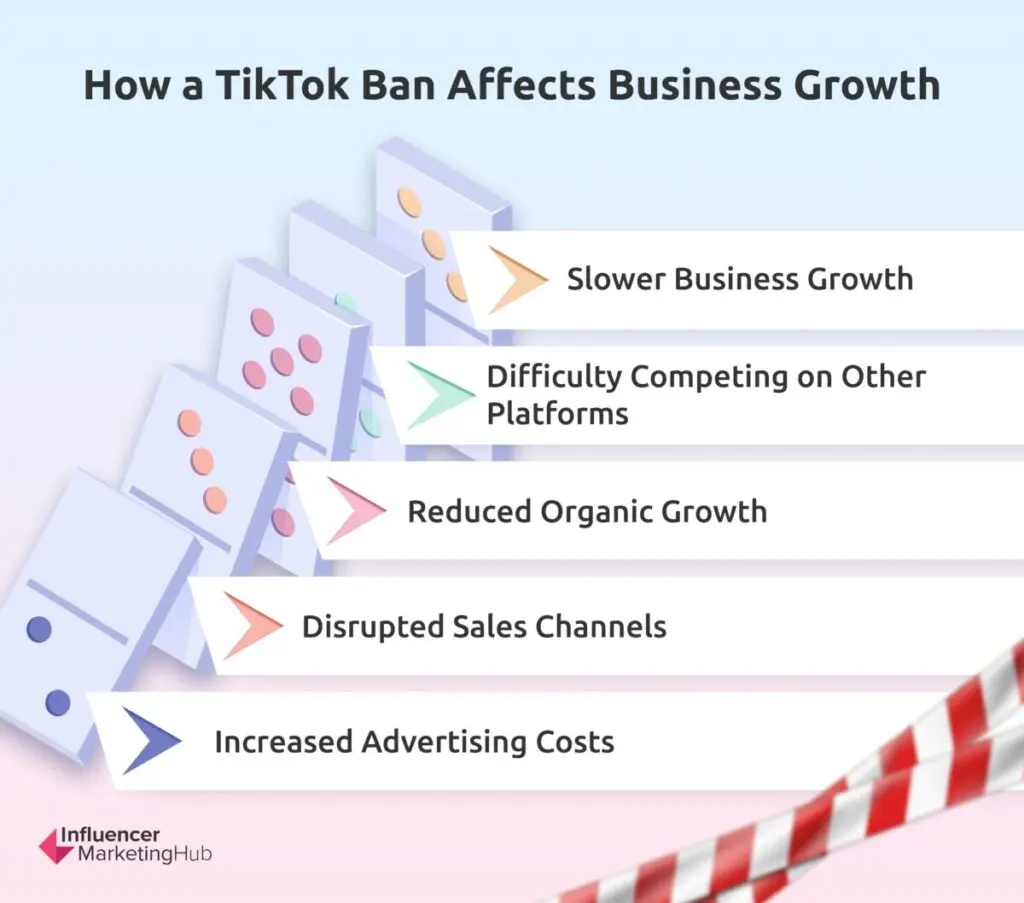 How a TikTok Ban Affects Business Growth

Slower Business Growth

Difficulty Competing on Other Platforms

Reduced Organic Growth

Disrupted Sales Channels

Increased Advertising Costs

Influencer MarketingHub